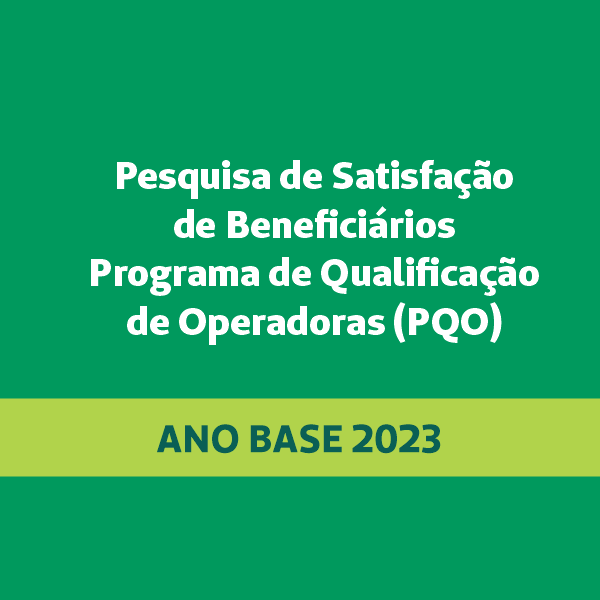 Pesquisa de Satisfação
de Beneficiários
Programa de Qualificação
de Operadoras (PQO)

ANO BASE 2023